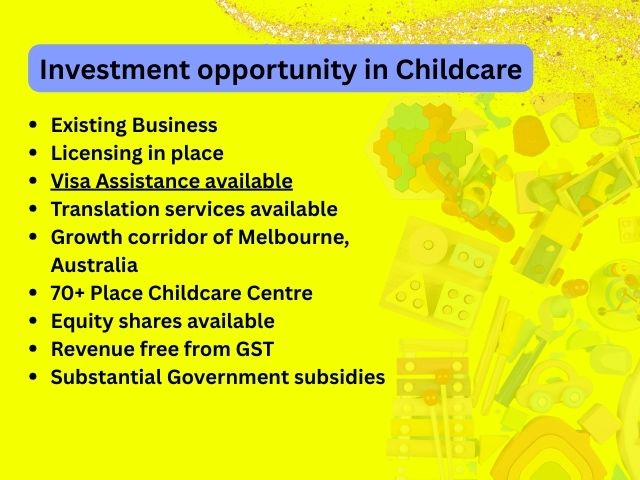 Investment opportunity in Childcare

- Existing Business
- Licensing in place
- Visa Assistance available
- Translation services available
- Growth corridor of Melbourne, Australia
- 70+ Place Childcare Centre
- Equity shares available
- Revenue free from GST
- Substantial Government subsidies